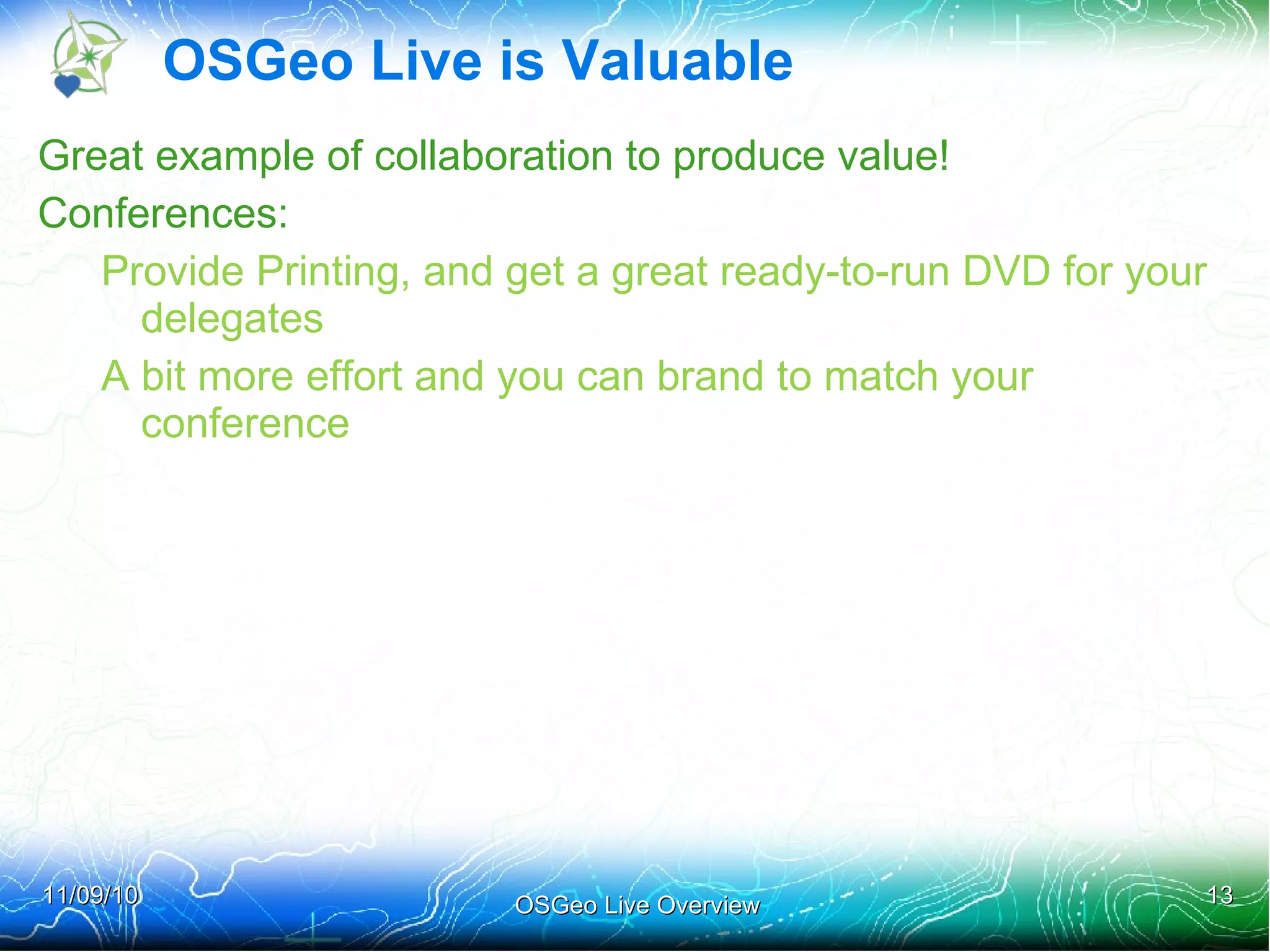 OSGeo Live is Valuable

Great example of collaboration to produce value!

Conferences:

Provide Printing, and get a great ready-to-run DVD for your delegates

A bit more effort and you can brand to match your conference

11/09/10

OSGeo Live Overview

13